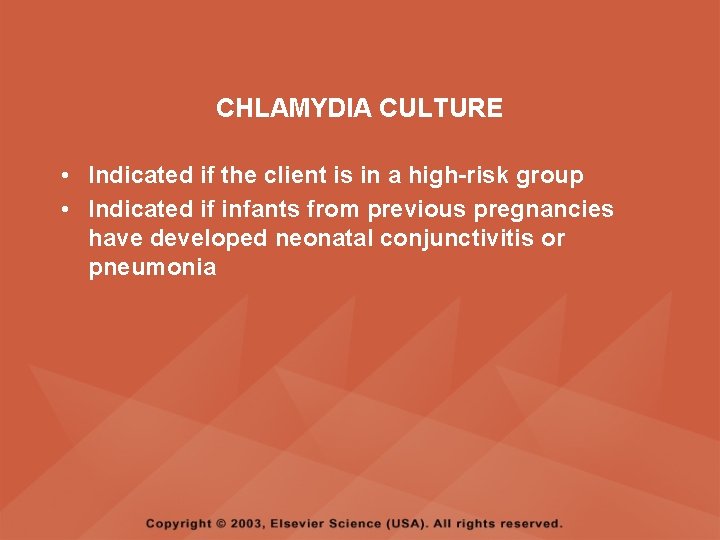 CHLAMYDIA CULTURE

• Indicated if the client is in a high-risk group
• Indicated if infants from previous pregnancies have developed neonatal conjunctivitis or pneumonia

Copyright © 2003, Elsevier Science (USA). All rights reserved.